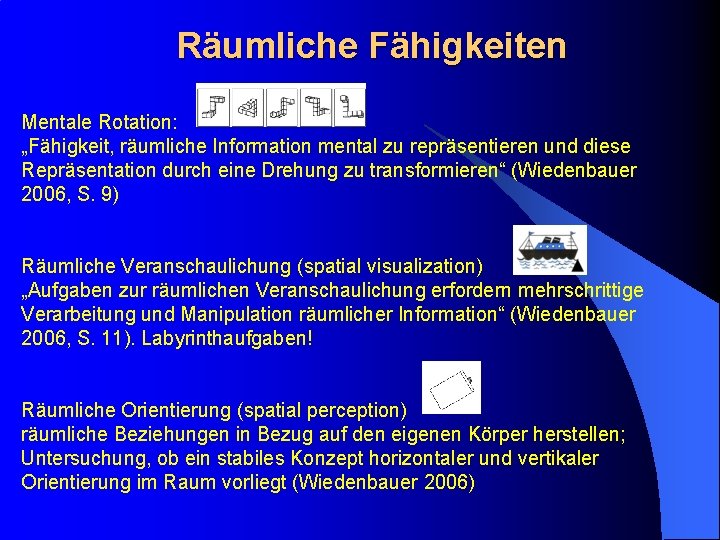 Räumliche Fähigkeiten

Mentale Rotation:
„Fähigkeit, räumliche Information mental zu repräsentieren und diese Repräsentation durch eine Drehung zu transformieren“ (Wiedenbauer 2006, S. 9)

Räumliche Veranschaulichung (spatial visualization)
„Aufgaben zur räumlichen Veranschaulichung erfordern mehrschrittige Verarbeitung und Manipulation räumlicher Information“ (Wiedenbauer 2006, S. 11). Labyrinthaufgaben!

Räumliche Orientierung (spatial perception)
räumliche Beziehungen in Bezug auf den eigenen Körper herstellen; Untersuchung, ob ein stabiles Konzept horizontaler und vertikaler Orientierung im Raum vorliegt (Wiedenbauer 2006)